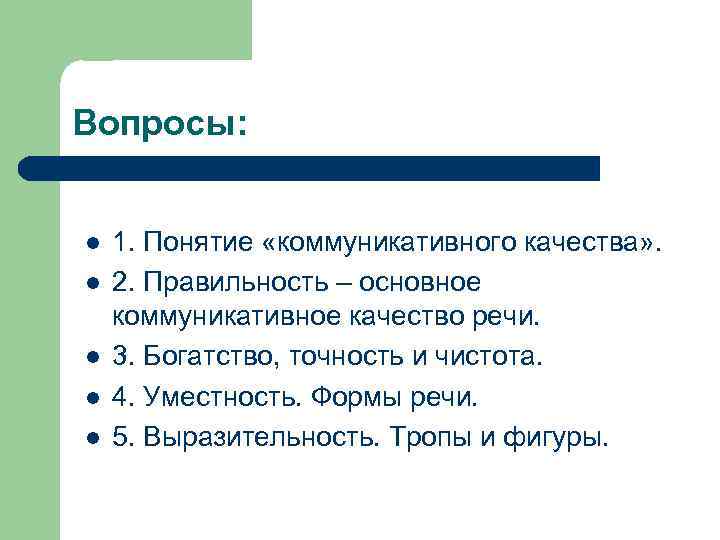 Вопросы:

- 1. Понятие «коммуникативного качества».
- 2. Правильность – основное коммуникативное качество речи.
- 3. Богатство, точность и чистота.
- 4. Уместность. Формы речи.
- 5. Выразительность. Тропы и фигуры.